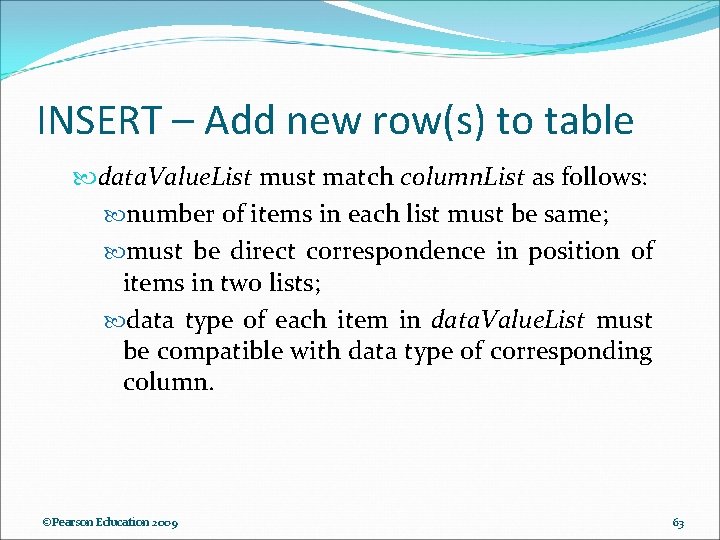 INSERT – Add new row(s) to table

dataValueList must match columnList as follows:

number of items in each list must be same;

must be direct correspondence in position of items in two lists;

data type of each item in dataValueList must be compatible with data type of corresponding column.

©Pearson Education 2009

63